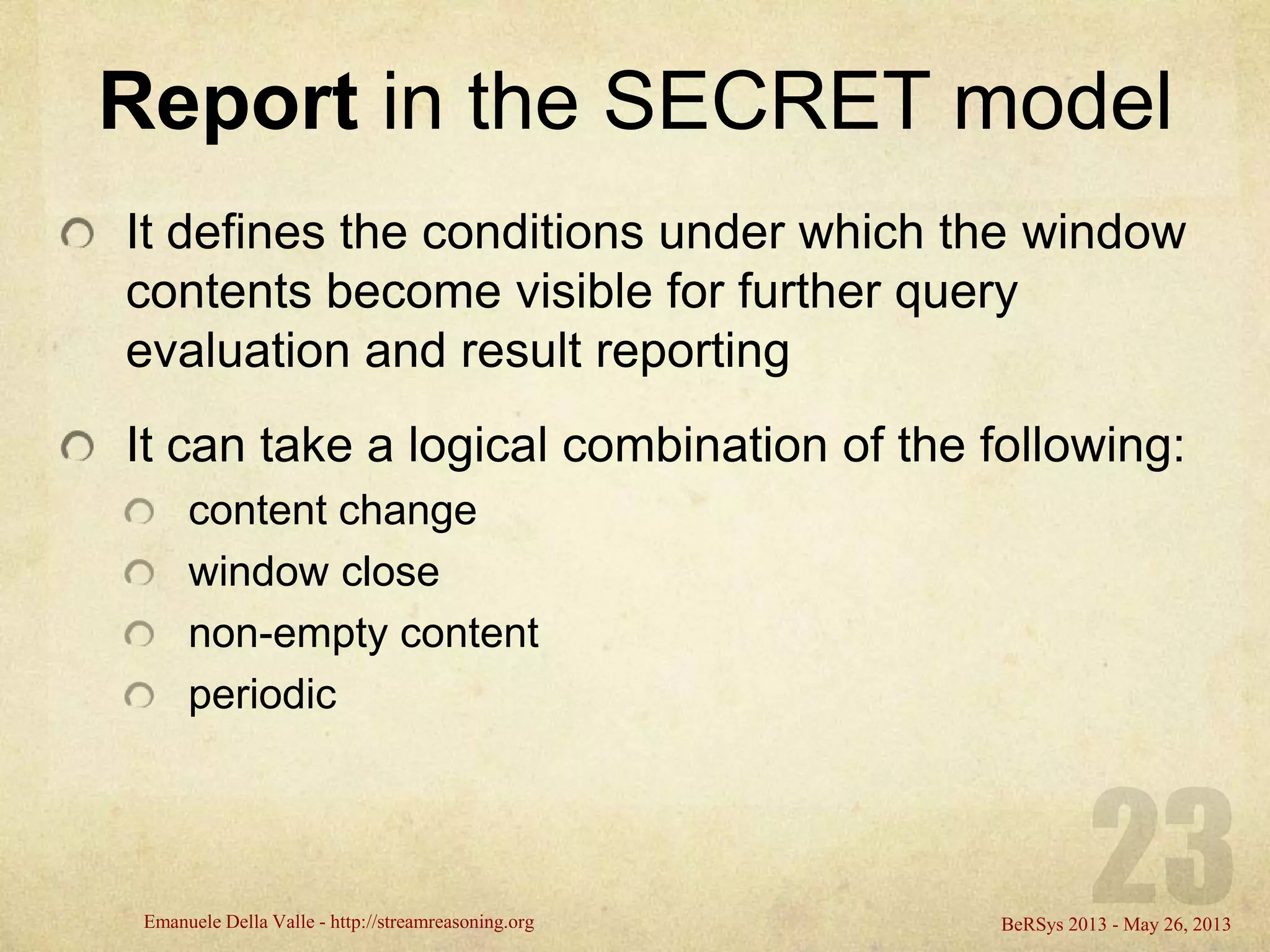 Report in the SECRET model

It defines the conditions under which the window contents become visible for further query evaluation and result reporting

It can take a logical combination of the following:

content change

window close

non-empty content

periodic

23

Emanuele Della Valle - http://streamreasoning.org

BeRSys 2013 - May 26, 2013